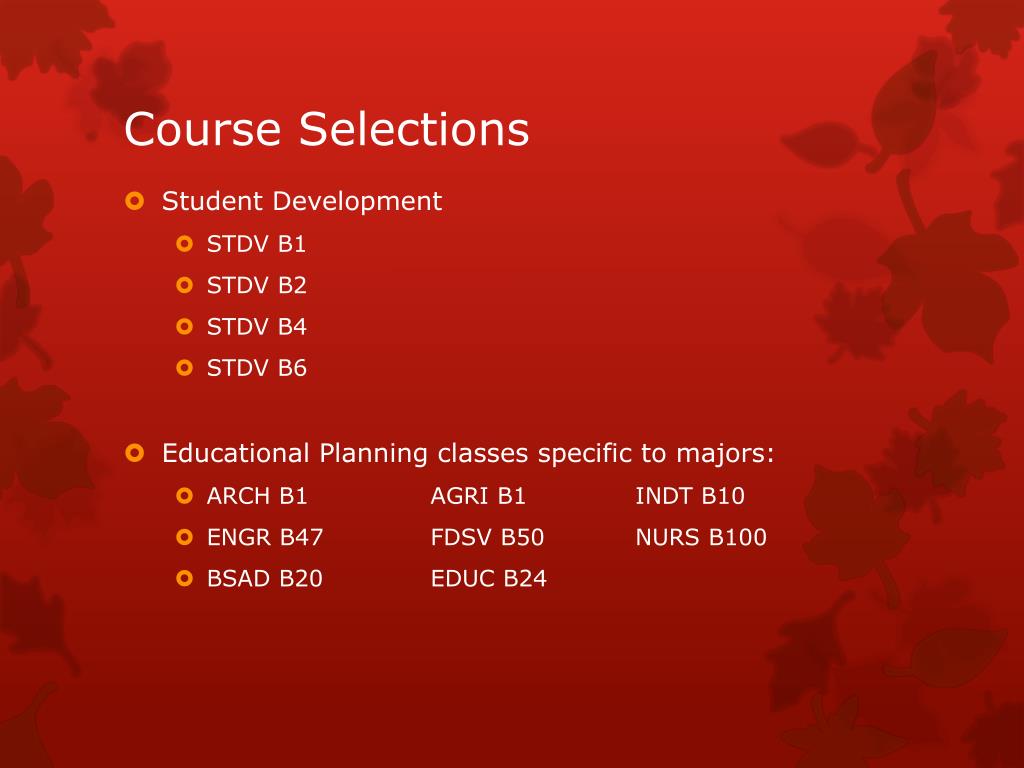 Course Selections

Student Development

STDV B1

STDV B2

STDV B4

STDV B6

Educational Planning classes specific to majors:

ARCH B1 AGRI B1 INDT B10

ENGR B47 FDSV B50 NURS B100

BSAD B20 EDUC B24